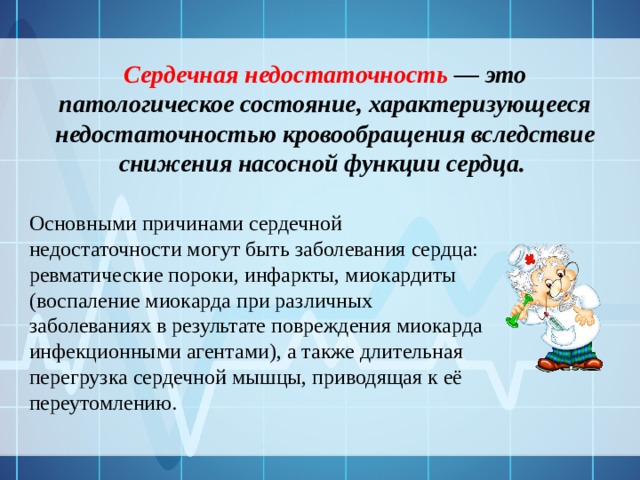 Сердечная недостаточность — это патологическое состояние, характеризующееся недостаточностью кровообращения вследствие снижения насосной функции сердца.

Основными причинами сердечной недостаточности могут быть заболевания сердца: ревматические пороки, инфаркты, миокардиты (воспаление миокарда при различных заболеваниях в результате повреждения миокарда инфекционными агентами), а также длительная перегрузка сердечной мышцы, приводящая к её переутомлению.